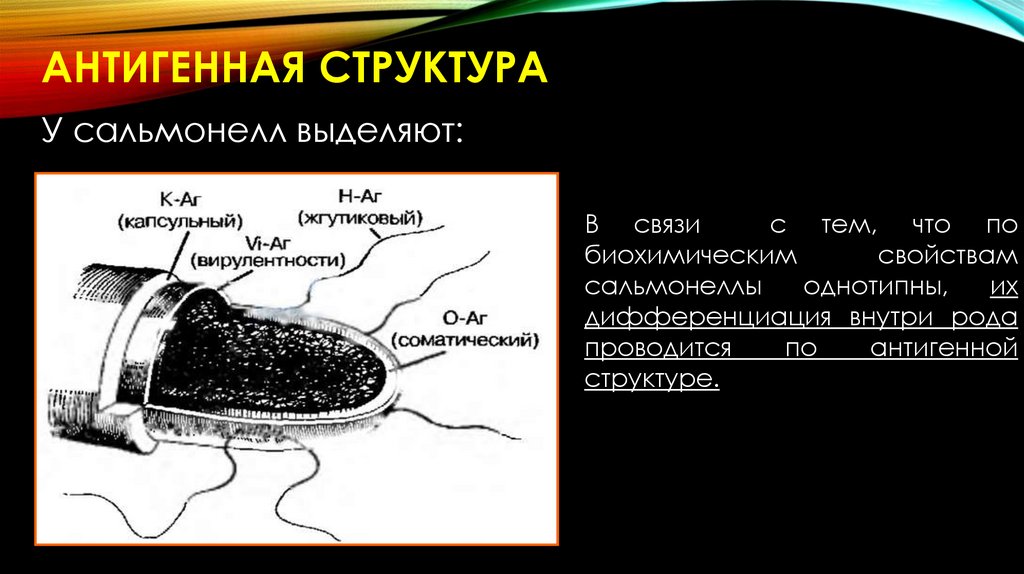 АНТИГЕННАЯ СТРУКТУРА

У сальмонелл выделяют:

К-Аг
(капсульный)

Н-Аг
(жгутиковый)

Vi-Аг
(вирулентности)

О-Аг
(соматический)

В связи с тем, что по биохимическим свойствам сальмонеллы однотипны, их дифференциация внутри рода проводится по антигенной структуре.